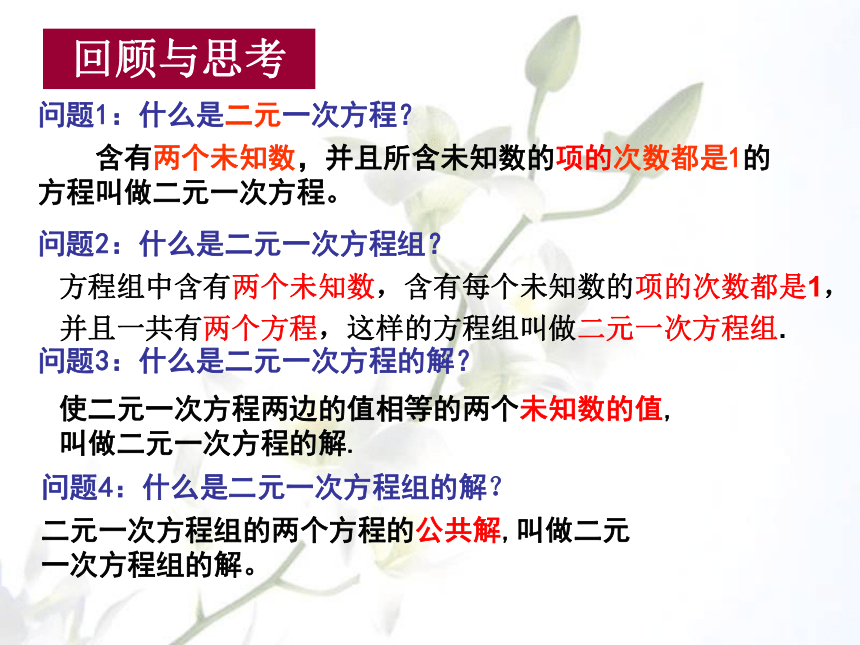 回顾与思考

问题1：什么是二元一次方程？

含有两个未知数，并且所含未知数的项的次数都是1的方程叫做二元一次方程。

问题2：什么是二元一次方程组？

方程组中含有两个未知数，含有每个未知数的项的次数都是1，并且一共有两个方程，这样的方程组叫做二元一次方程组.

问题3：什么是二元一次方程的解？

使二元一次方程两边的值相等的两个未知数的值，叫做二元一次方程的解.

问题4：什么是二元一次方程组的解？

二元一次方程组的两个方程的公共解，叫做二元一次方程组的解。